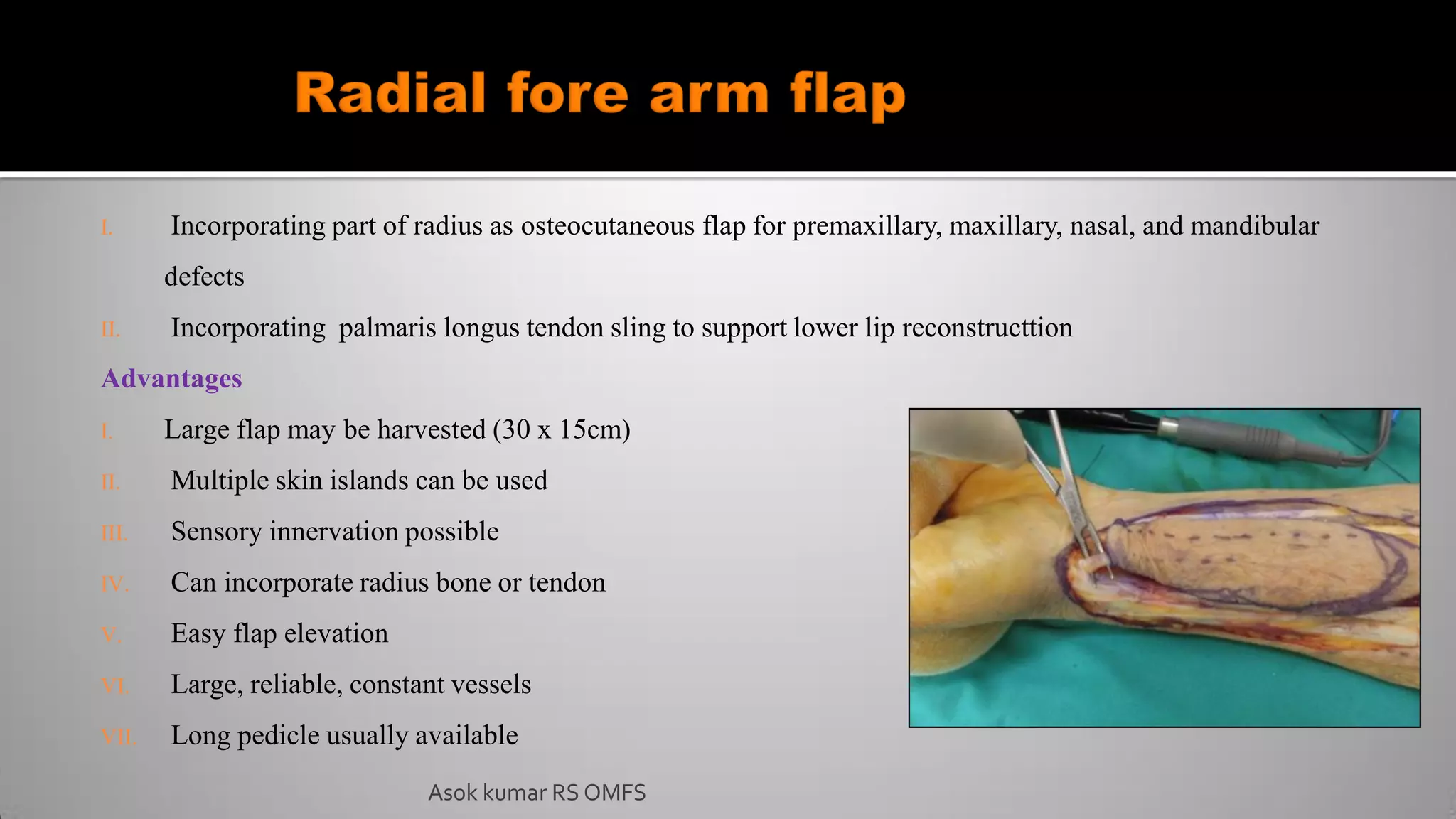 Radial fore arm flap

I. Incorporating part of radius as osteocutaneous flap for premaxillary, maxillary, nasal, and mandibular defects

II. Incorporating palmaris longus tendon sling to support lower lip reconstructtion

Advantages

I. Large flap may be harvested (30 x 15cm)

II. Multiple skin islands can be used

III. Sensory innervation possible

IV. Can incorporate radius bone or tendon

V. Easy flap elevation

VI. Large, reliable, constant vessels

VII. Long pedicle usually available

Asok kumar RS OMFS